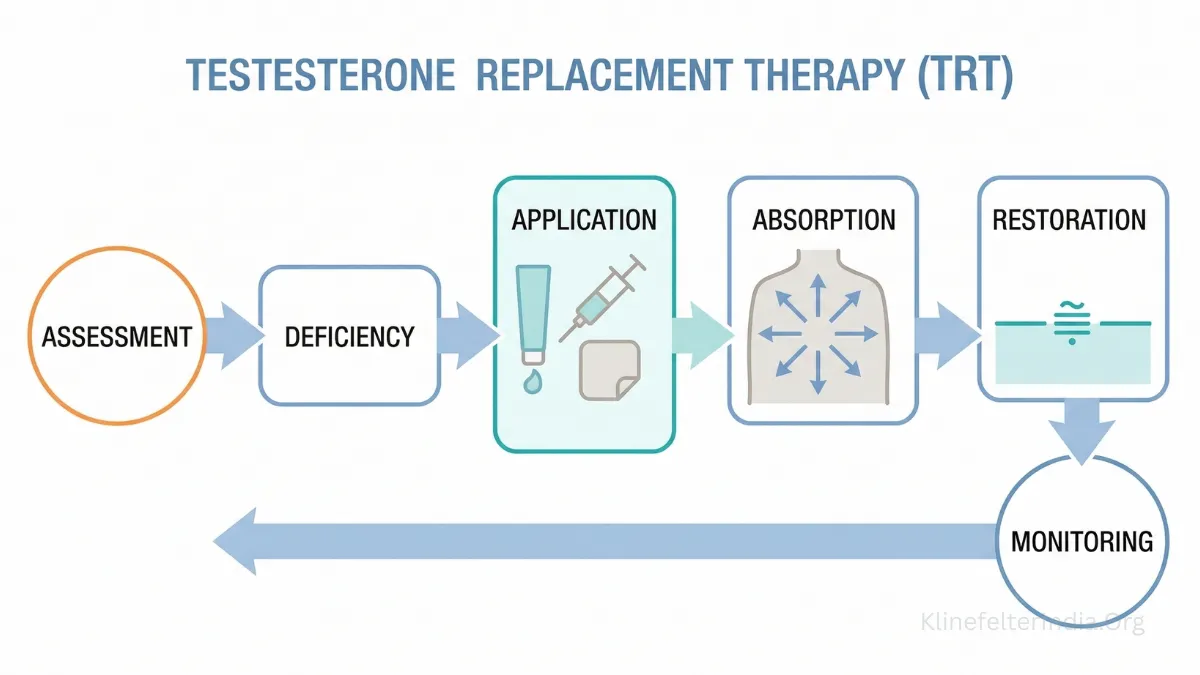 TESTESTERONE REPLACEMENT THERAPY (TRT)

ASSESSMENT

DEFICIENCY

APPLICATION

ABSORPTION

RESTORATION

MONITORING

KlinefelterIndia.Org